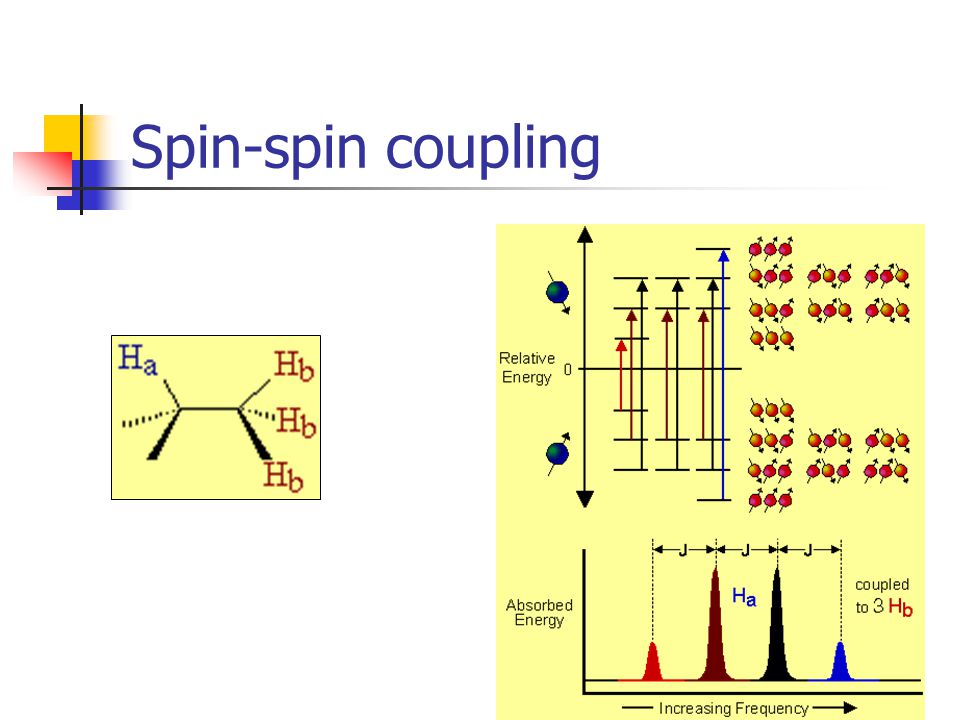 Spin-spin coupling

$H_a$
$H_b$
$H_b$
$H_b$

Relative Energy
0

J J J
Absorbed Energy
$H_a$
coupled to 3 $H_b$
Increasing Frequency